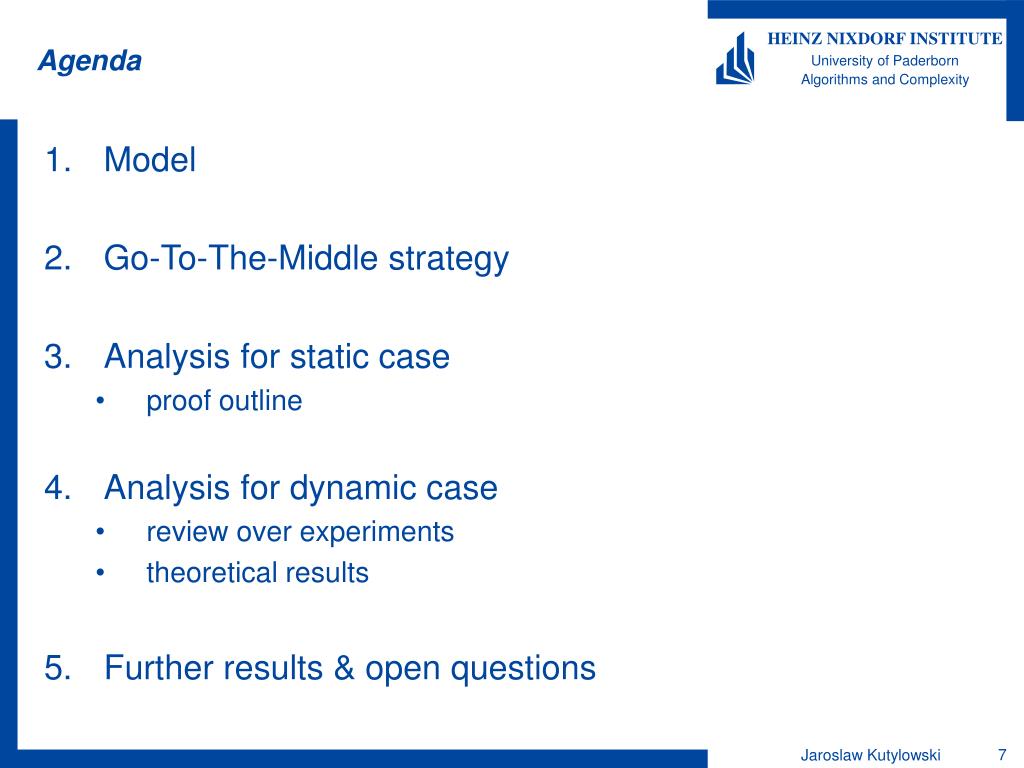 Agenda

HEINZ NIXDORF INSTITUTE
University of Paderborn
Algorithms and Complexity

1. Model

2. Go-To-The-Middle strategy

3. Analysis for static case
• proof outline

4. Analysis for dynamic case
• review over experiments
• theoretical results

5. Further results & open questions

Jaroslaw Kutylowski 7